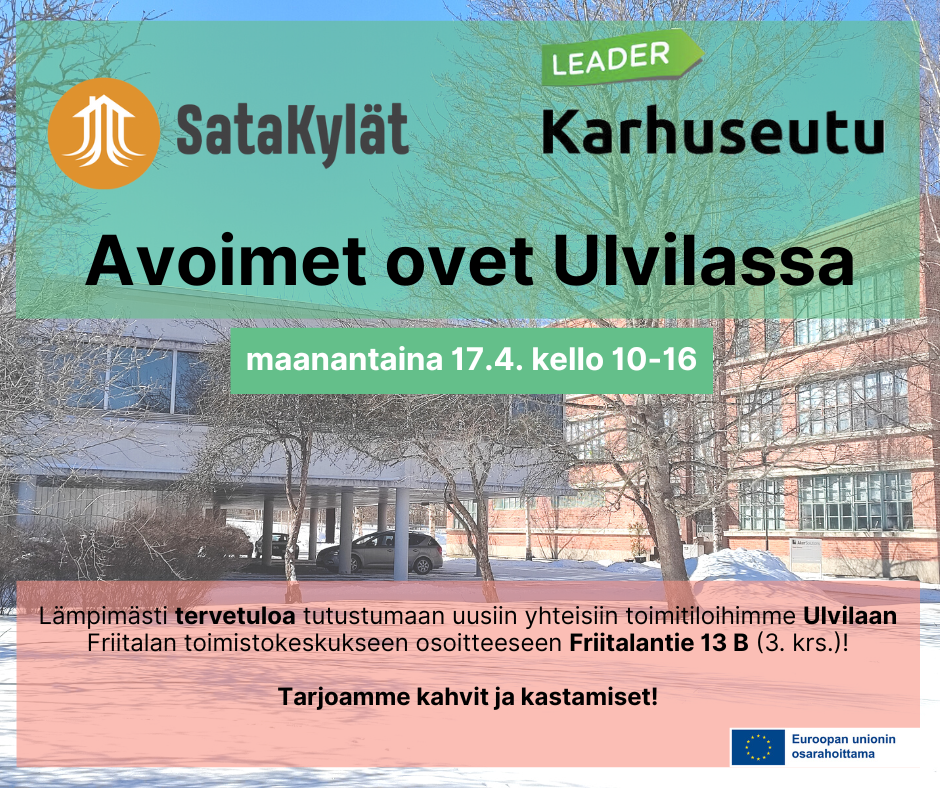 SataKylät

LEADER
Karhuseutu

Avoimet ovet Ulvilassa

maanantaina 17.4. kello 10-16

Lämpimästi tervetuloa tutustumaan uusiin yhteisiin toimitiloihimme Ulvilaan Friitalan toimistokeskukseen osoitteeseen Friitalantie 13 B (3. krs.)!

Tarjoamme kahvit ja kastamiset!

Euroopan unionin osarahoittama